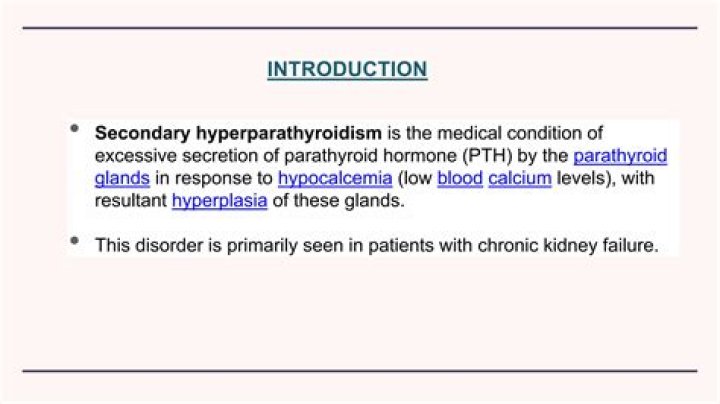 INTRODUCTION

• Secondary hyperparathyroidism is the medical condition of excessive secretion of parathyroid hormone (PTH) by the parathyroid glands in response to hypocalcemia (low blood calcium levels), with resultant hyperplasia of these glands.

• This disorder is primarily seen in patients with chronic kidney failure.